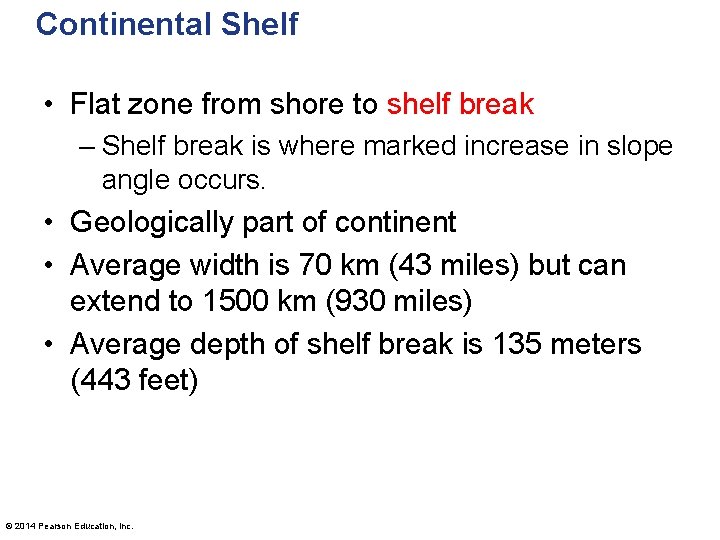 Continental Shelf

• Flat zone from shore to shelf break
– Shelf break is where marked increase in slope angle occurs.
• Geologically part of continent
• Average width is 70 km (43 miles) but can extend to 1500 km (930 miles)
• Average depth of shelf break is 135 meters (443 feet)

© 2014 Pearson Education, Inc.